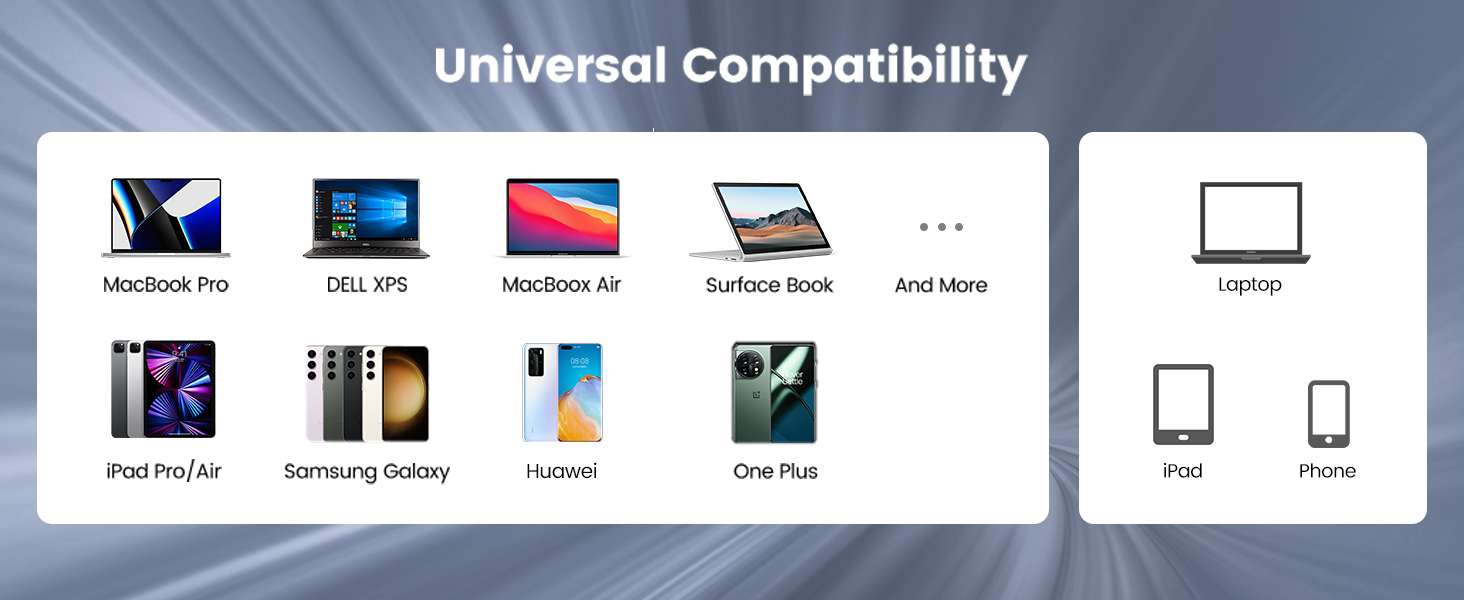 Universal Compatibility

MacBook Pro
DELL XPS
MacBoox Air
Surface Book
And More

iPad Pro/Air
Samsung Galaxy
Huawei
One Plus

Laptop

iPad
Phone